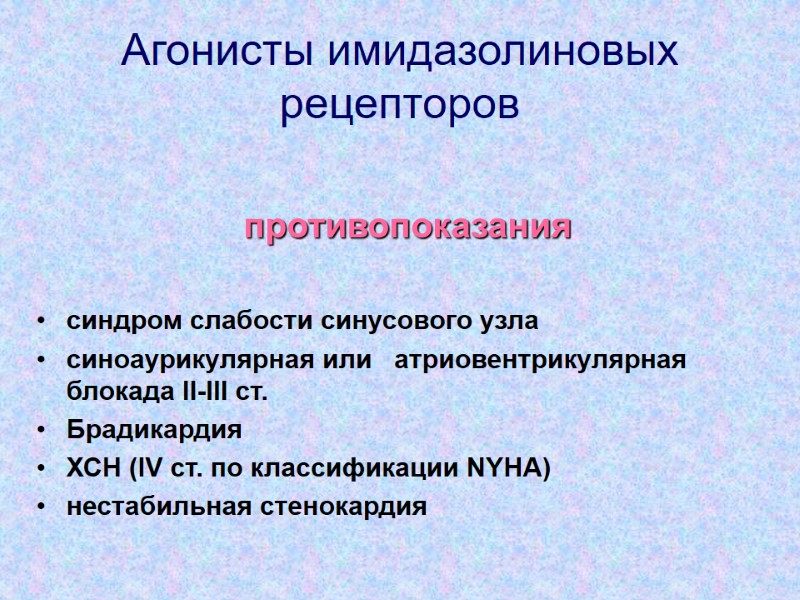 Агонисты имидазолиновых рецепторов

противопоказания

• синдром слабости синусового узла
• синоаурикулярная или атриовентрикулярная блокада II-III ст.
• Брадикардия
• ХСН (IV ст. по классификации NYHA)
• нестабильная стенокардия